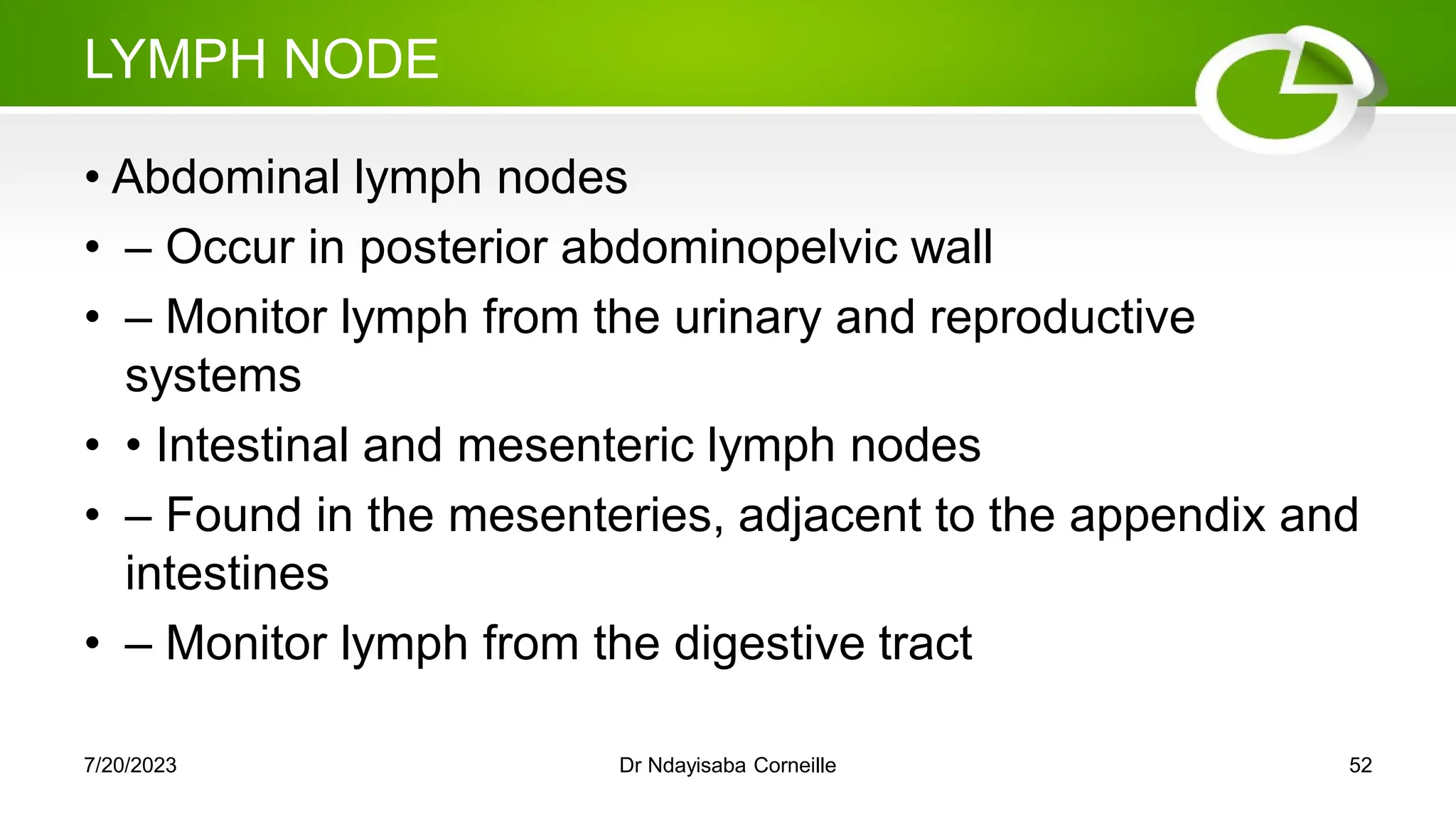 LYMPH NODE

• Abdominal lymph nodes

• – Occur in posterior abdominopelvic wall

• – Monitor lymph from the urinary and reproductive systems

• • Intestinal and mesenteric lymph nodes

• – Found in the mesenteries, adjacent to the appendix and intestines

• – Monitor lymph from the digestive tract

7/20/2023

Dr Ndayisaba Corneille

52